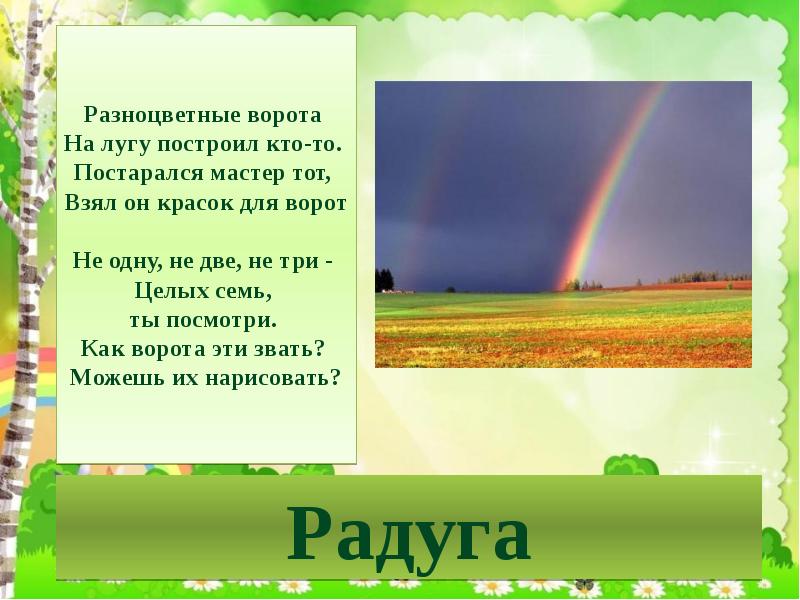 Разноцветные ворота
На лугу построил кто-то.
Постарался мастер тот,
Взял он красок для ворот

Не одну, не две, не три -
Целых семь,
ты посмотри.
Как ворота эти звать?
Можешь их нарисовать?

Радуга